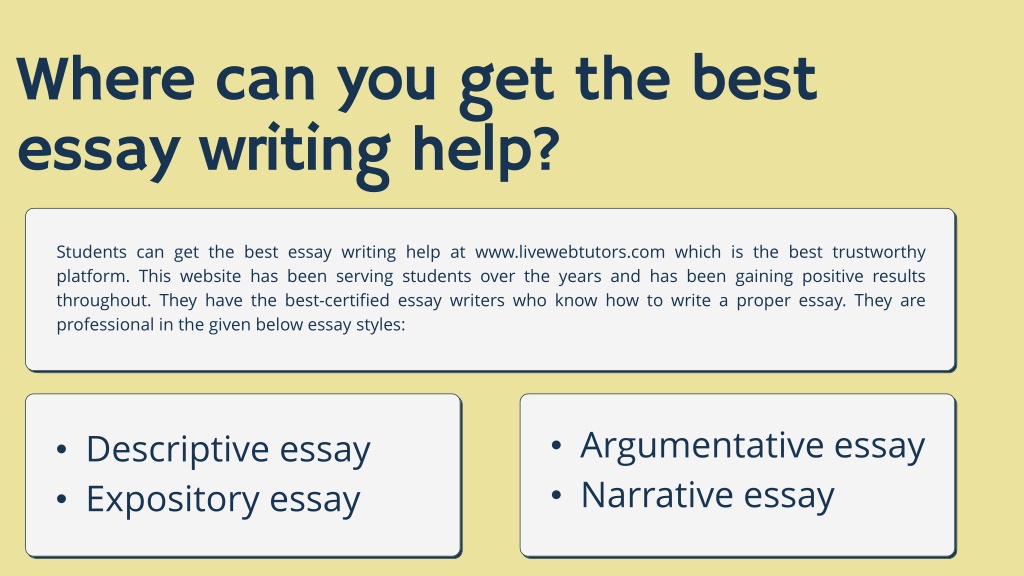 Where can you get the best essay writing help?

Students can get the best essay writing help at www.livewebtutors.com which is the best trustworthy platform. This website has been serving students over the years and has been gaining positive results throughout. They have the best-certified essay writers who know how to write a proper essay. They are professional in the given below essay styles:

• Descriptive essay
• Expository essay

• Argumentative essay
• Narrative essay